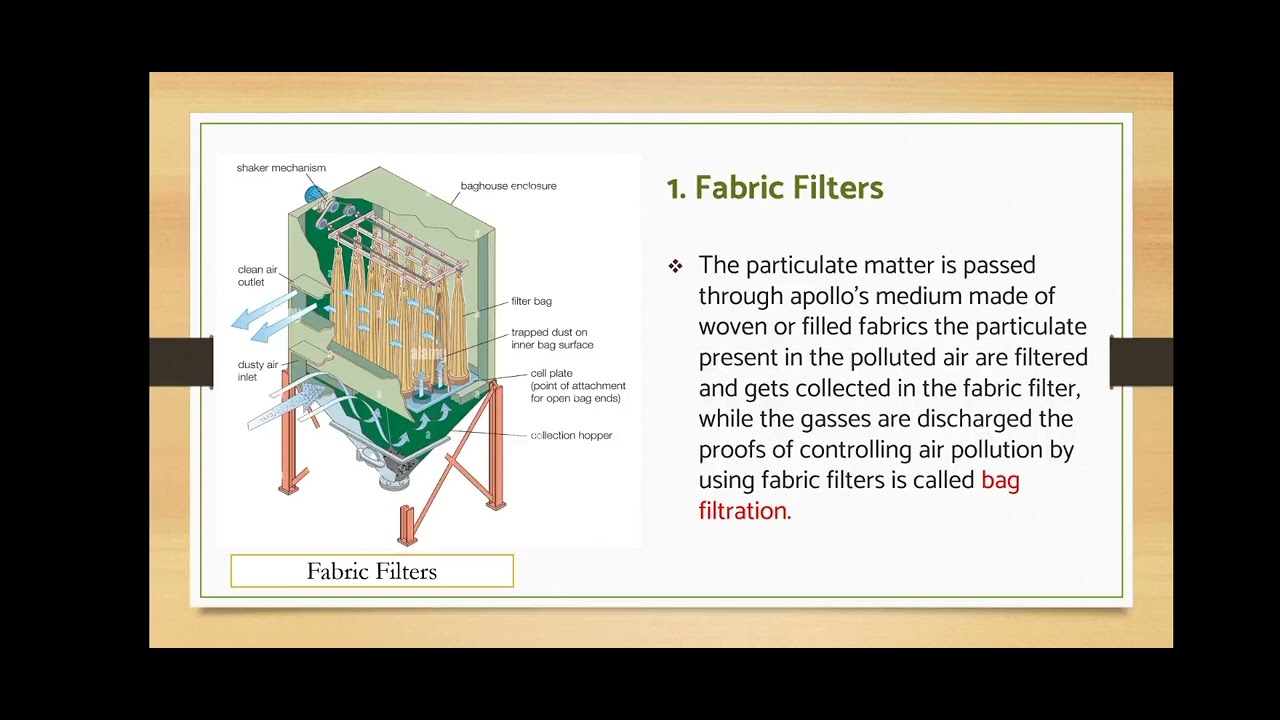 shaker mechanism

baghouse enclosure

clean air outlet

filter bag

trapped dust on inner bag surface

dusty air inlet

cell plate (point of attachment for open bag ends)

collection hopper

Fabric Filters

1. Fabric Filters

❖ The particulate matter is passed through apollo's medium made of woven or filled fabrics the particulate present in the polluted air are filtered and gets collected in the fabric filter, while the gasses are discharged the proofs of controlling air pollution by using fabric filters is called bag filtration.